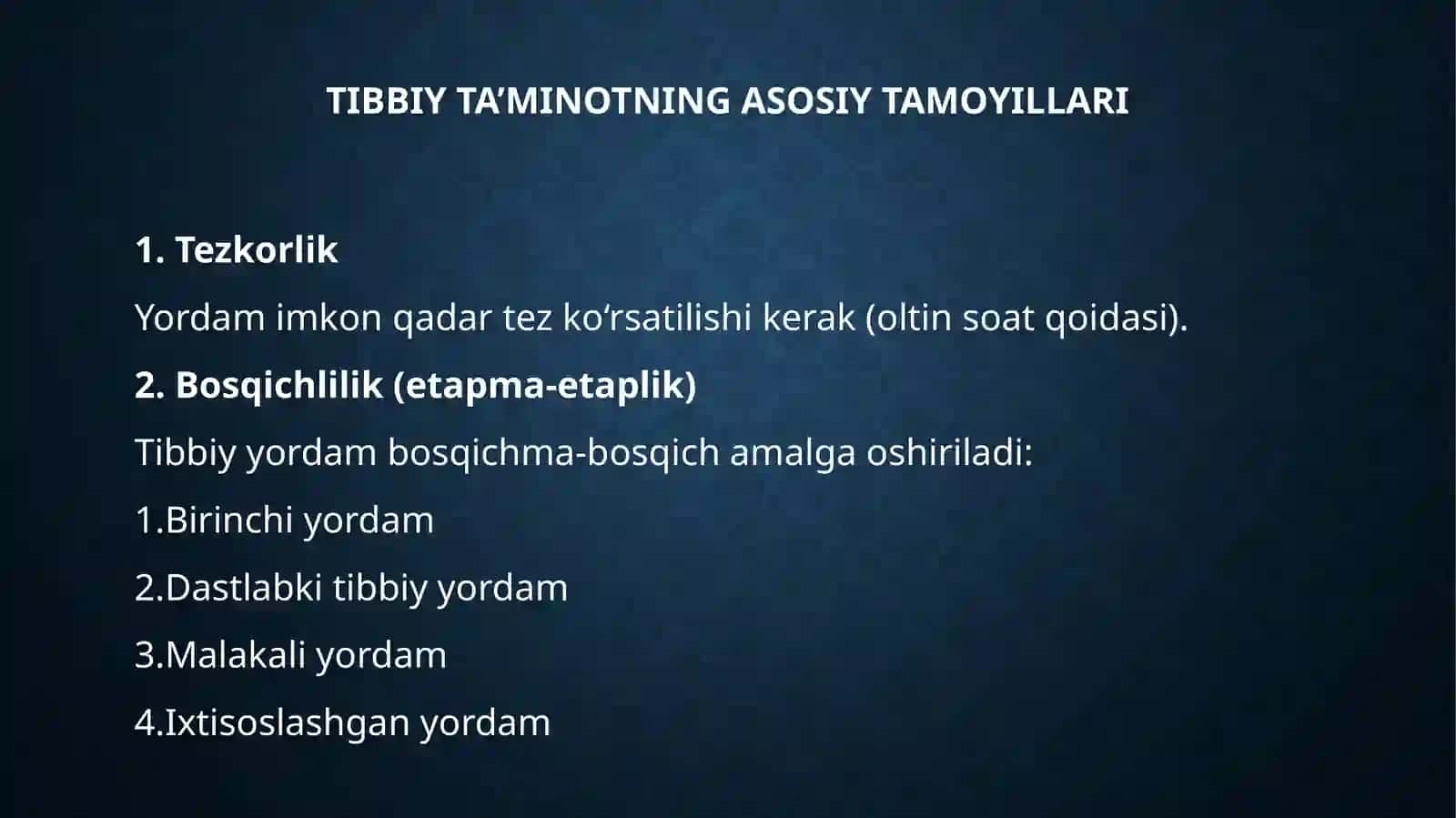 TIBBIY TA’MINOTNING ASOSIY TAMOYILLARI

1. Tezkorlik

Yordam imkon qadar tez ko‘rsatilishi kerak (oltin soat qoidasi).

2. Bosqichlilik (etapma-etaplik)

Tibbiy yordam bosqichma-bosqich amalga oshiriladi:

1.Birinchi yordam

2.Dastlabki tibbiy yordam

3.Malakali yordam

4.Ixtisoslashgan yordam